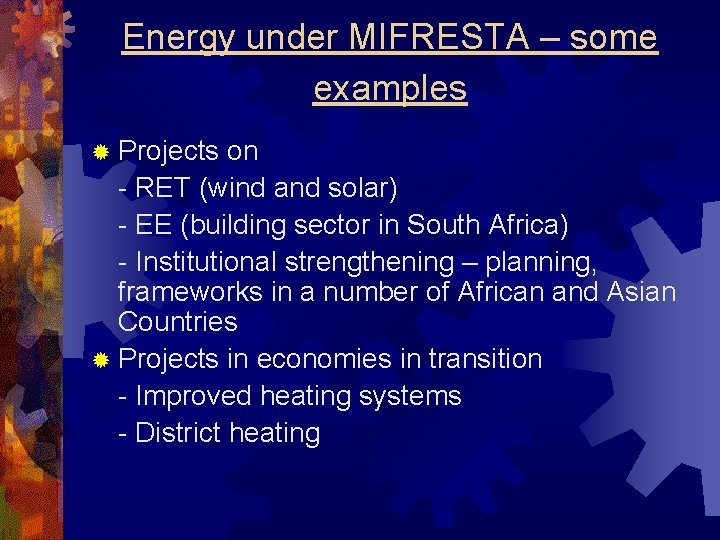 Energy under MIFRESTA – some examples

Projects on
- RET (wind and solar)
- EE (building sector in South Africa)
- Institutional strengthening – planning, frameworks in a number of African and Asian Countries

Projects in economies in transition
- Improved heating systems
- District heating